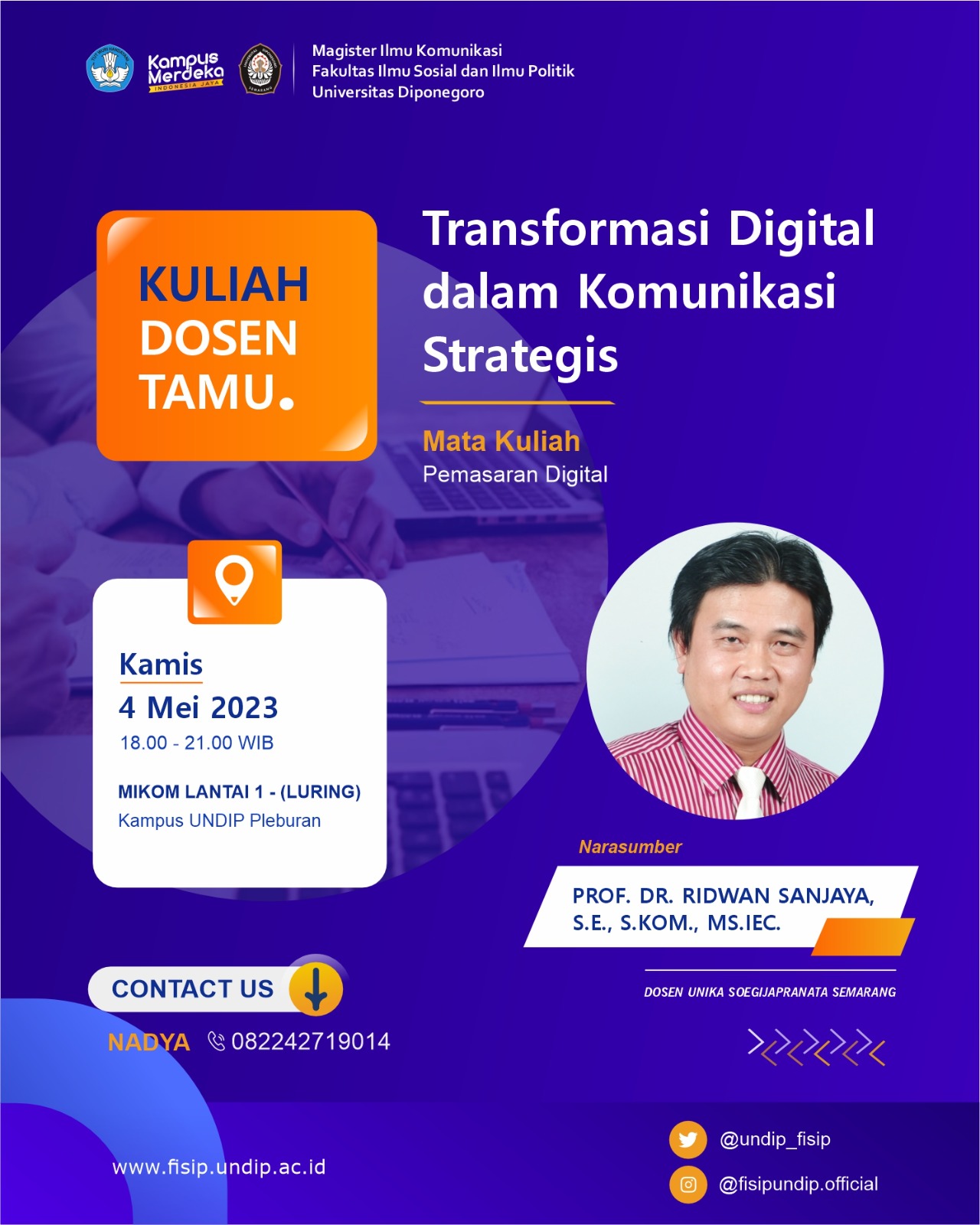 Kampus Merdeka
INDONESIA JAYA

Magister Ilmu Komunikasi
Fakultas Ilmu Sosial dan Ilmu Politik
Universitas Diponegoro

KULIAH DOSEN TAMU.

Transformasi Digital dalam Komunikasi Strategis

Mata Kuliah
Pemasaran Digital

Kamis
4 Mei 2023
18.00 - 21.00 WIB

MIKOM LANTAI 1 - (LURING)
Kampus UNDIP Pleburan

Narasumber
PROF. DR. RIDWAN SANJAYA, S.E., S.KOM., MS.IEC.

DOSEN UNIKA SOEGIJAPRANATA SEMARANG

CONTACT US
NADYA 082242719014

www.fisip.undip.ac.id

@undip_fisip
@fisipundip.official